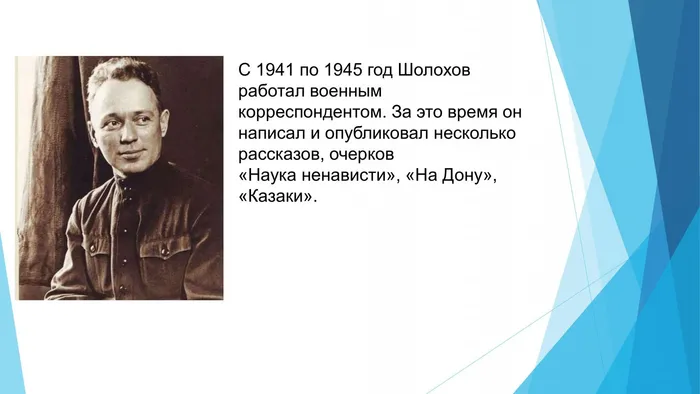 С 1941 по 1945 год Шолохов работал военным корреспондентом. За это время он написал и опубликовал несколько рассказов, очерков «Наука ненависти», «На Дону», «Казаки».